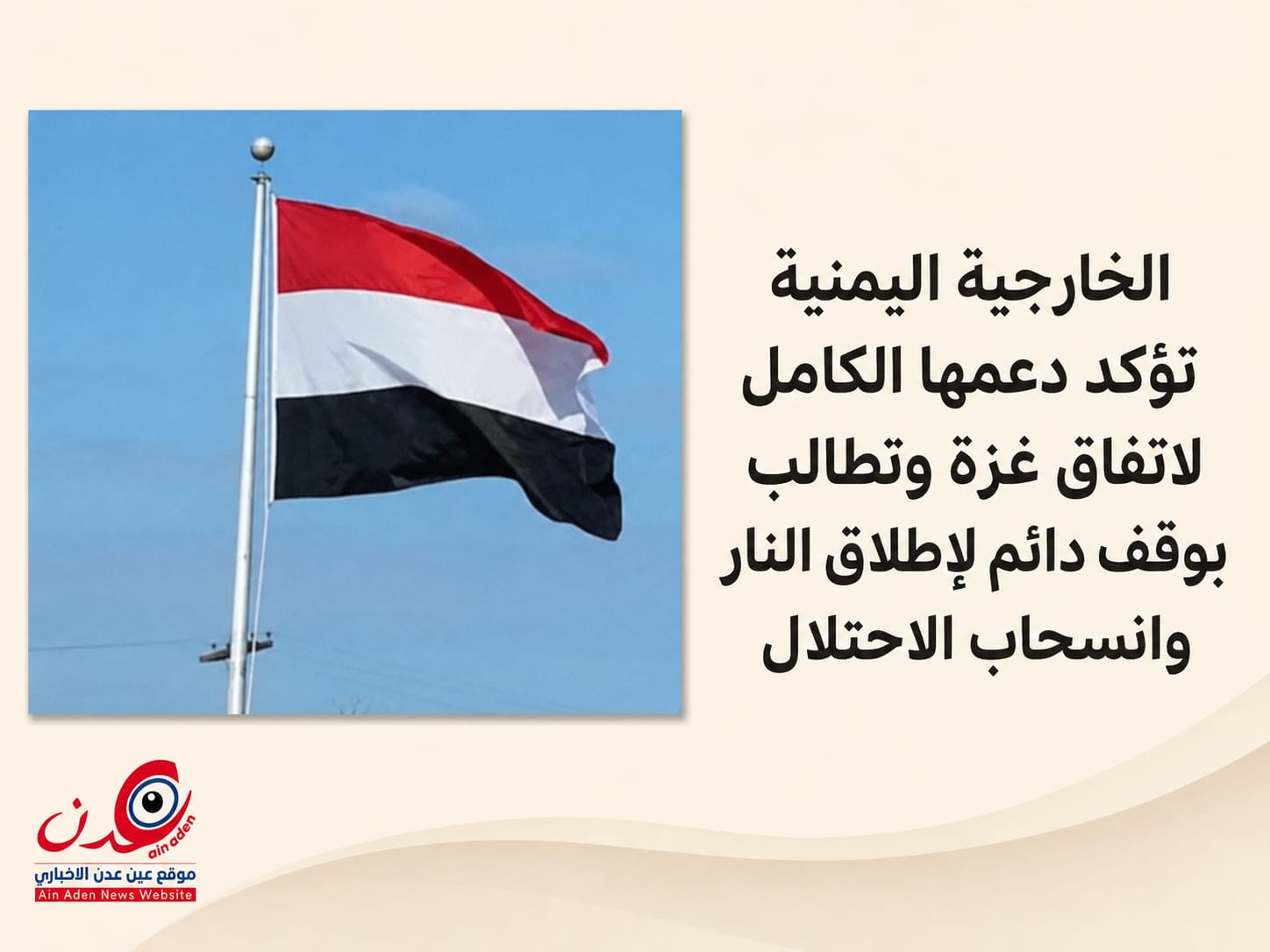 الخارجية اليمنية تؤكد دعمها الكامل لاتفاق غزة وتطالب بوقف دائم لإطلاق النار وانسحاب الاحتلال

عدن
ain aden
موقع عين عدن الاخباري
Ain Aden News Website